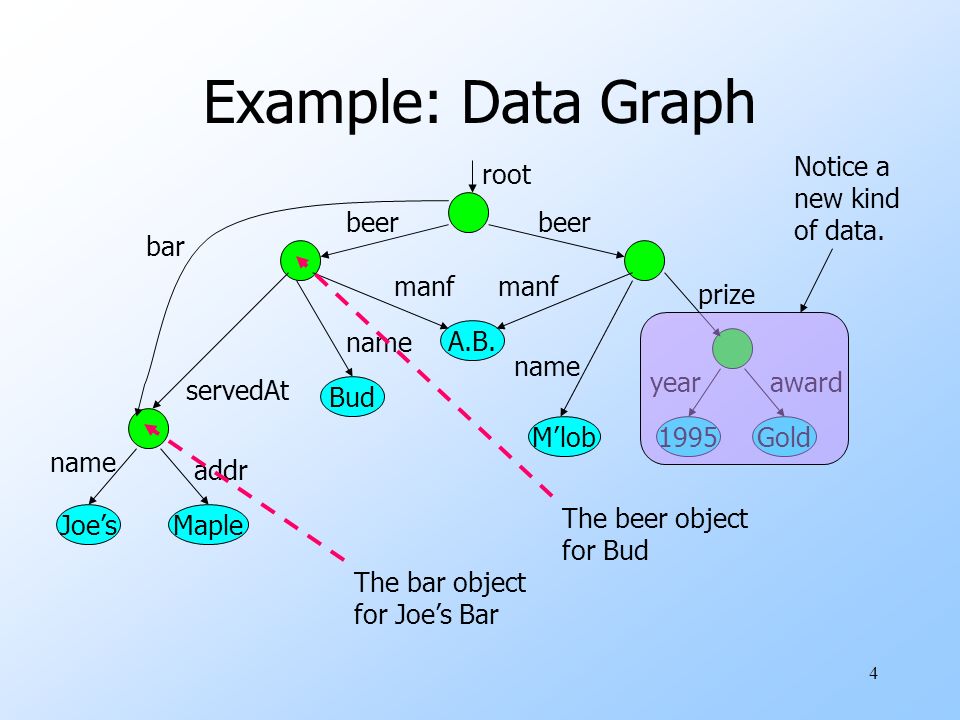 Example: Data Graph

root

Notice a new kind of data.

bar

beer

beer

manf

manf

prize

name

A.B.

name

servedAt

Bud

year

award

M'lob

1995

Gold

name

addr

Joe's

Maple

The beer object for Bud

The bar object for Joe's Bar

4